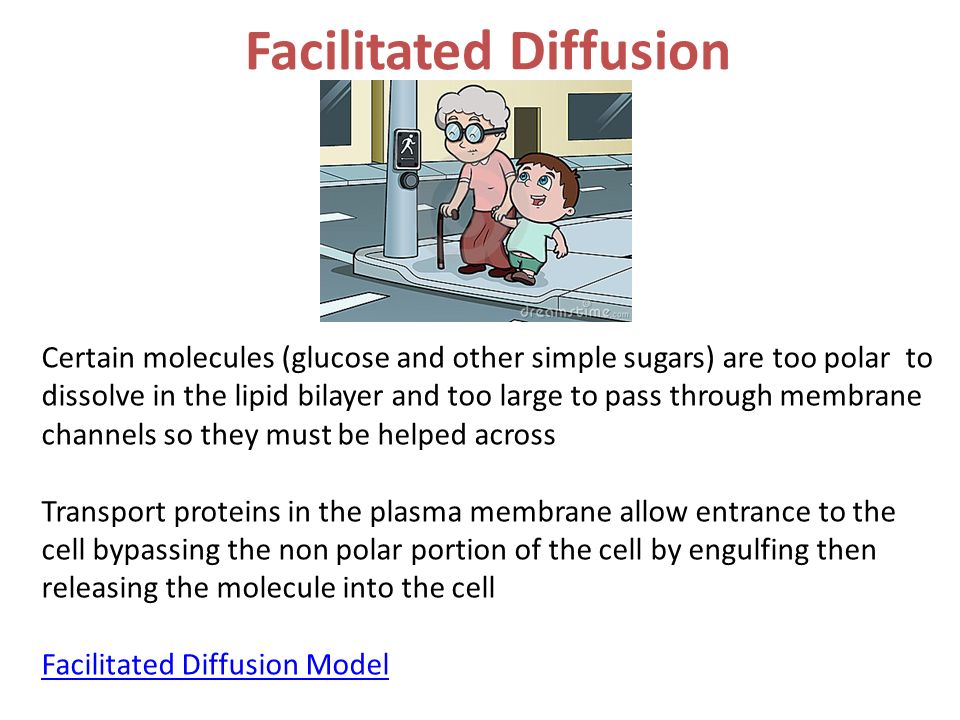 Facilitated Diffusion

dreamstime.com

Certain molecules (glucose and other simple sugars) are too polar to dissolve in the lipid bilayer and too large to pass through membrane channels so they must be helped across

Transport proteins in the plasma membrane allow entrance to the cell bypassing the non polar portion of the cell by engulfing then releasing the molecule into the cell

Facilitated Diffusion Model